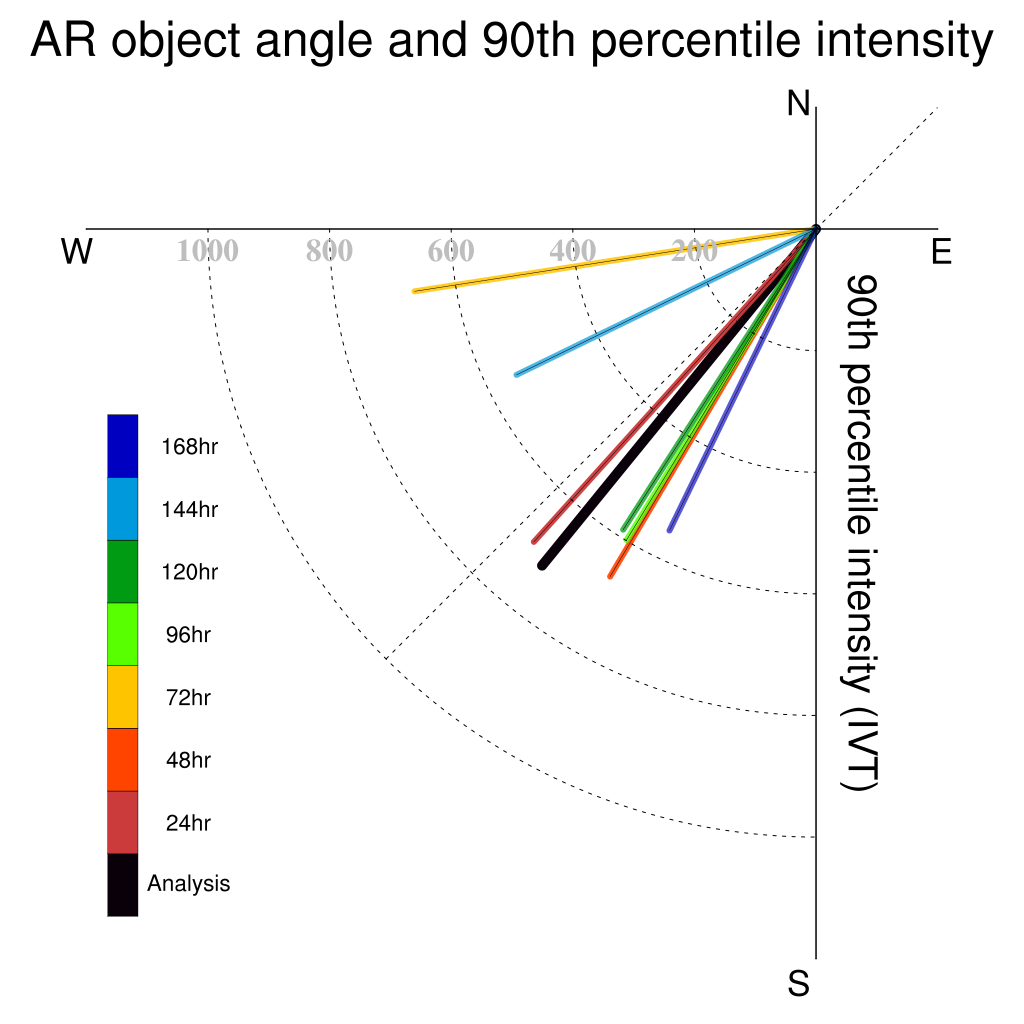 AR object angle and 90th percentile intensity

N

W

1000 800 600 400 200

E

90th percentile intensity (IVT)

168hr

144hr

120hr

96hr

72hr

48hr

24hr

Analysis

S